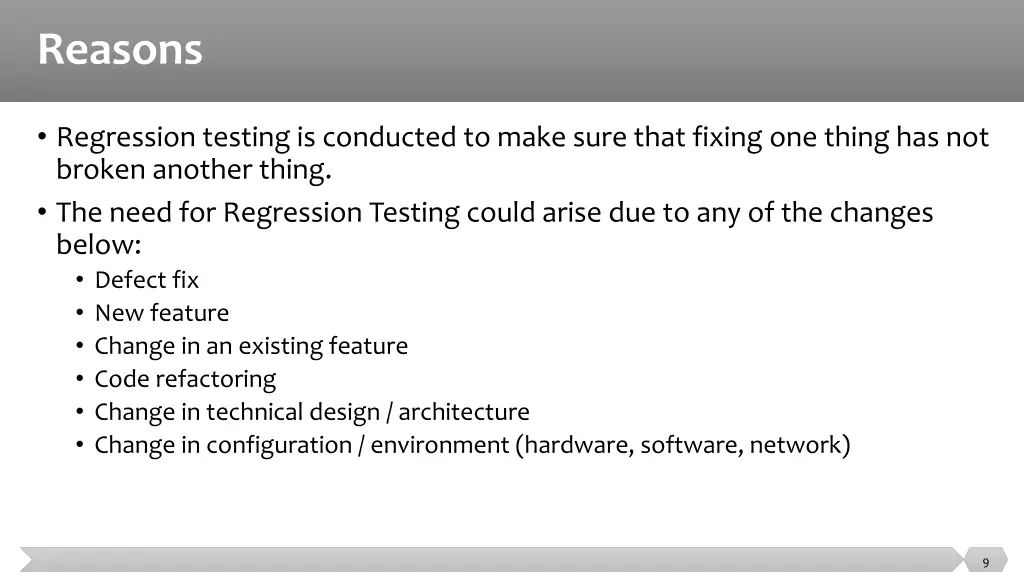 Reasons

• Regression testing is conducted to make sure that fixing one thing has not broken another thing.
• The need for Regression Testing could arise due to any of the changes below:
  • Defect fix
  • New feature
  • Change in an existing feature
  • Code refactoring
  • Change in technical design / architecture
  • Change in configuration / environment (hardware, software, network)

9